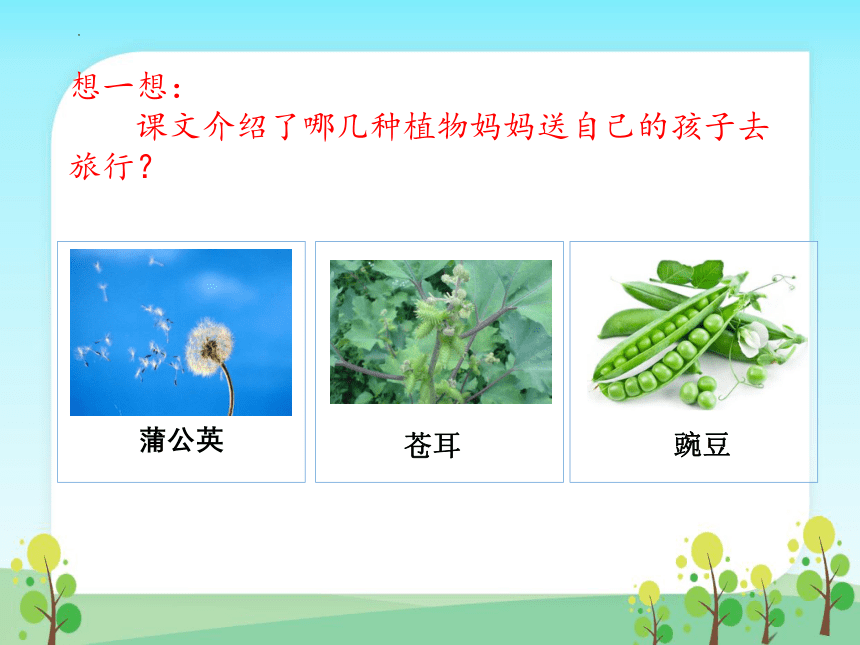 想一想：

课文介绍了哪几种植物妈妈送自己的孩子去旅行？

蒲公英

苍耳

豌豆